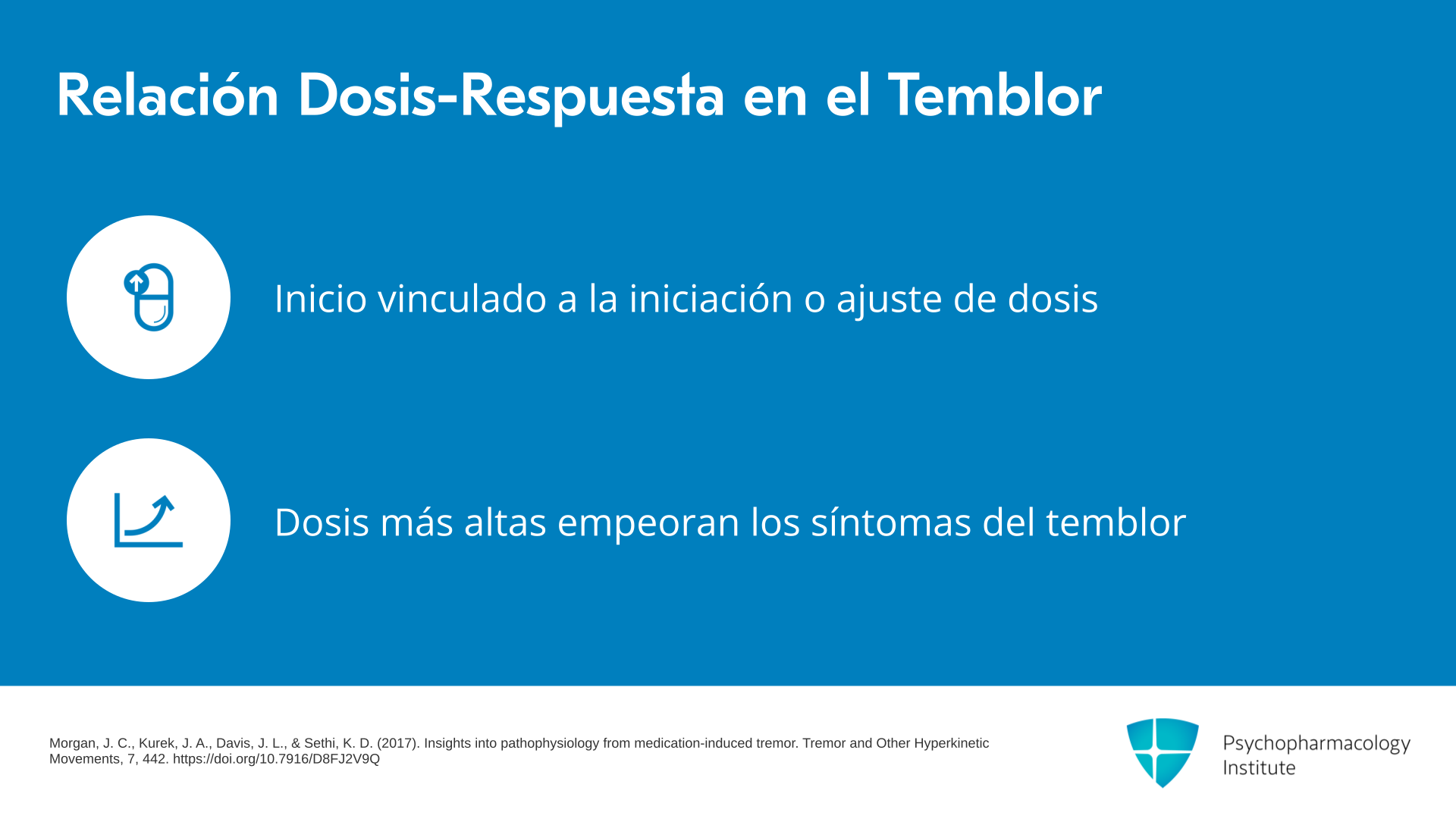 Relación Dosis-Respuesta en el Temblor

Inicio vinculado a la iniciación o ajuste de dosis

Dosis más altas empeoran los síntomas del temblor

Morgan, J. C., Kurek, J. A., Davis, J. L., & Sethi, K. D. (2017). Insights into pathophysiology from medication-induced tremor. Tremor and Other Hyperkinetic Movements, 7, 442. https://doi.org/10.7916/D8FJ2V9Q

Psychopharmacology Institute